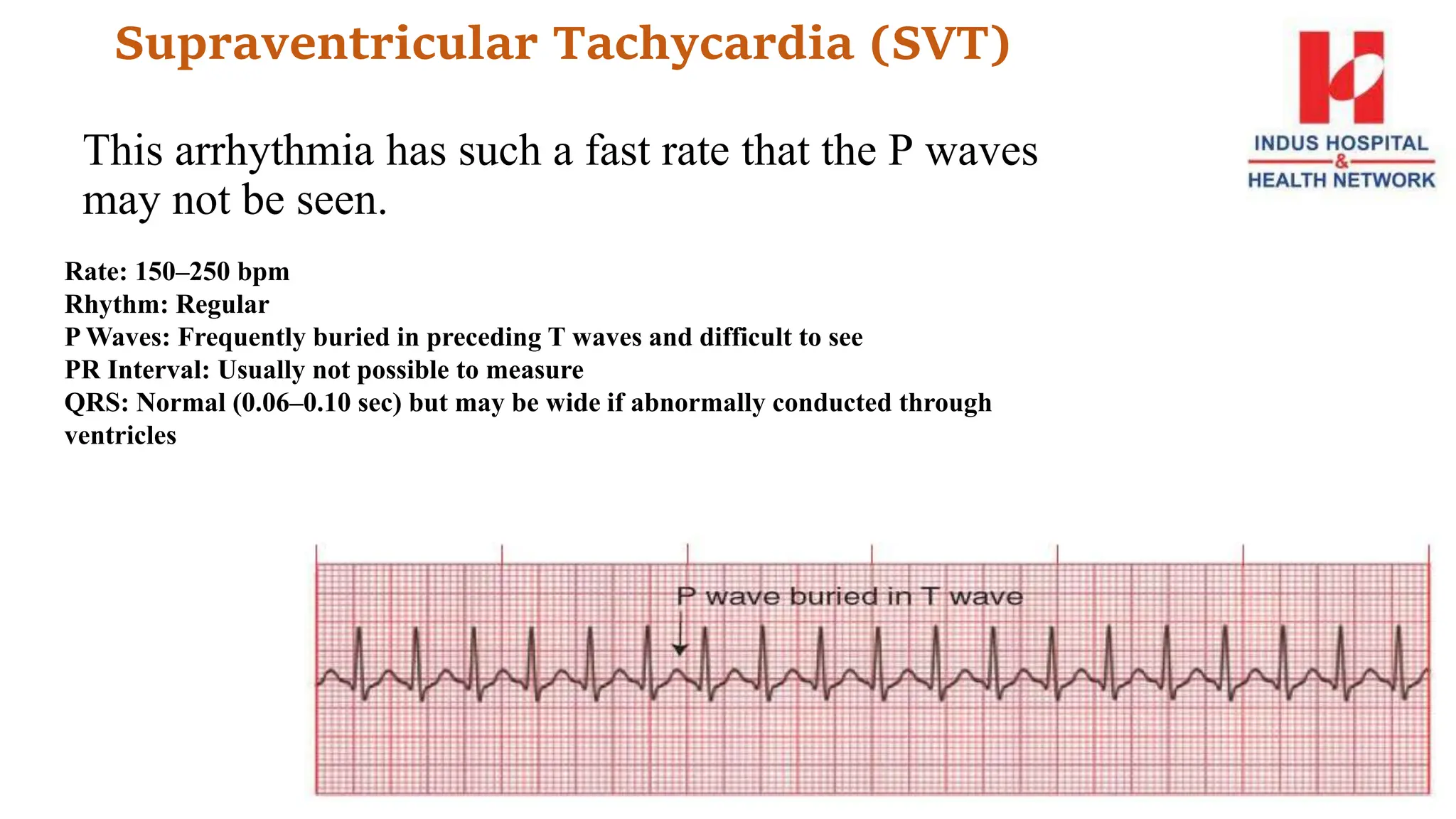 Supraventricular Tachycardia (SVT)

INDUS HOSPITAL & HEALTH NETWORK

This arrhythmia has such a fast rate that the P waves may not be seen.

Rate: 150–250 bpm
Rhythm: Regular
P Waves: Frequently buried in preceding T waves and difficult to see
PR Interval: Usually not possible to measure
QRS: Normal (0.06–0.10 sec) but may be wide if abnormally conducted through ventricles

P wave buried in T wave